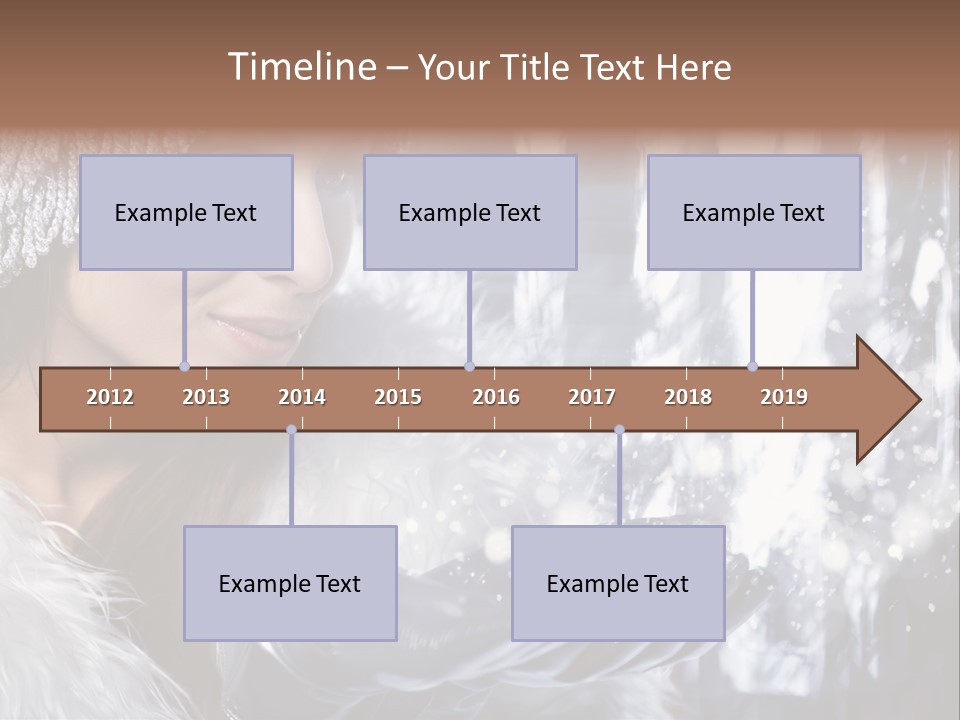 Timeline – Your Title Text Here

Example Text

Example Text

Example Text

2012 2013 2014 2015 2016 2017 2018 2019

Example Text

Example Text